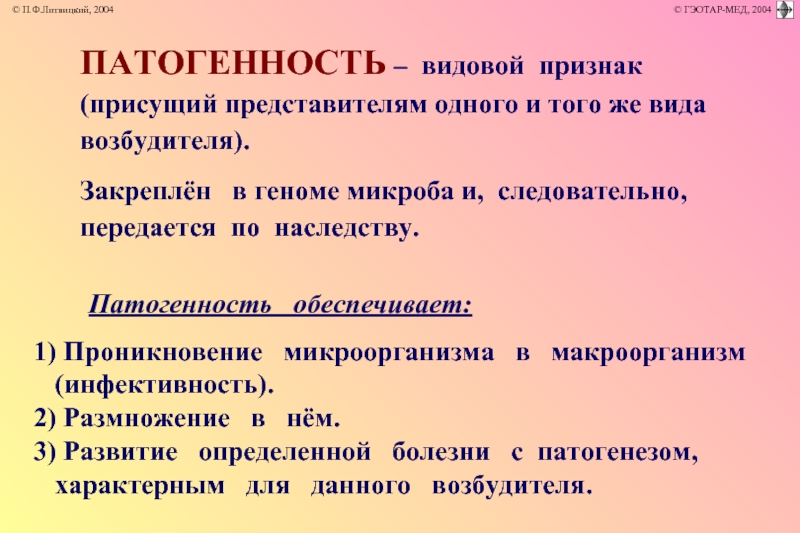 © П.Ф.Литвицкий, 2004

© ГЭОТАР-МЕД, 2004

ПАТОГЕННОСТЬ – видовой признак (присущий представителям одного и того же вида возбудителя).

Закреплён в геноме микроба и, следовательно, передается по наследству.

Патогенность обеспечивает:

1) Проникновение микроорганизма в макроорганизм (инфективность).
2) Размножение в нём.
3) Развитие определенной болезни с патогенезом, характерным для данного возбудителя.